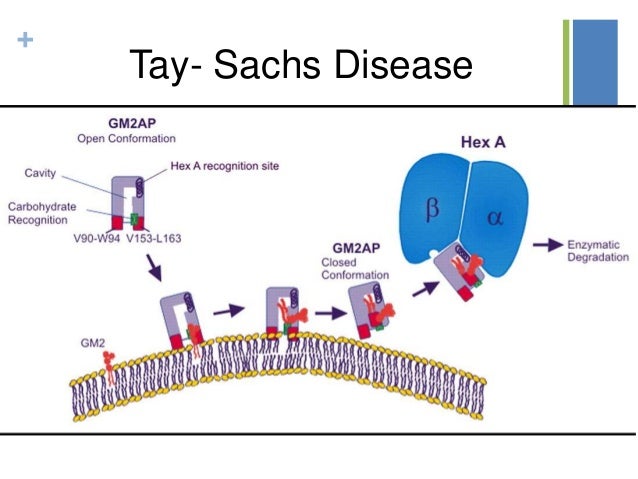 +

Tay- Sachs Disease

GM2AP
Open Conformation

Cavity

Hex A recognition site

Carbohydrate Recognition

V90-W94 V153-L163

GM2

GM2AP
Closed Conformation

Hex A

$\beta$

$\alpha$

Enzymatic Degradation